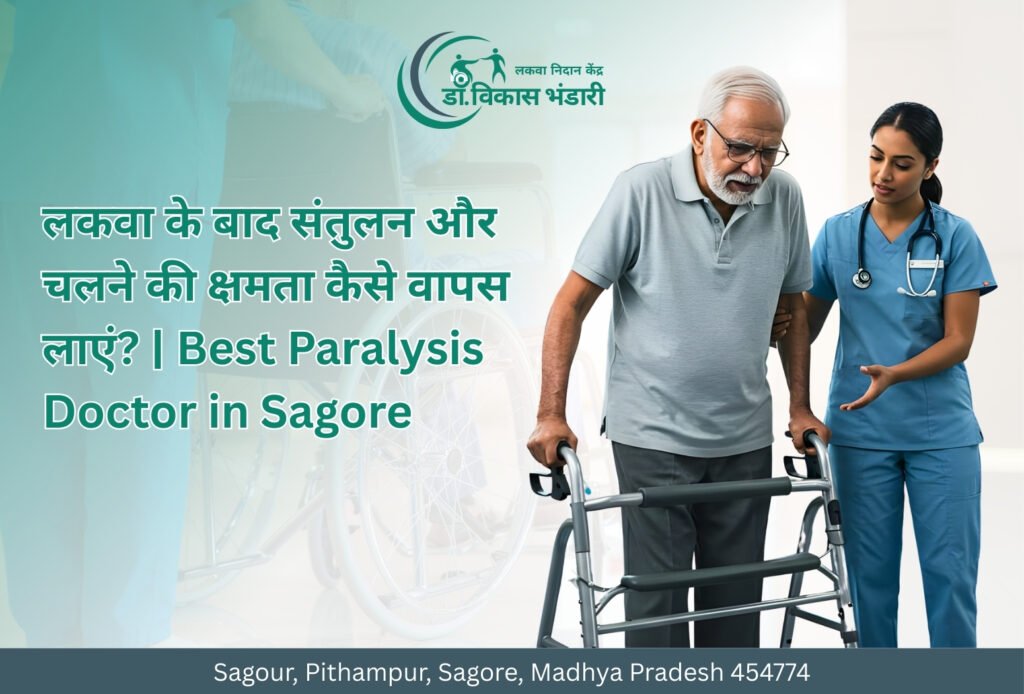 लकवा निदान केंद्र
डॉ.विकास भंडारी

लकवा के बाद संतुलन और चलने की क्षमता कैसे वापस लाएं? | Best Paralysis Doctor in Sagore

Sagour, Pithampur, Sagore, Madhya Pradesh 454774